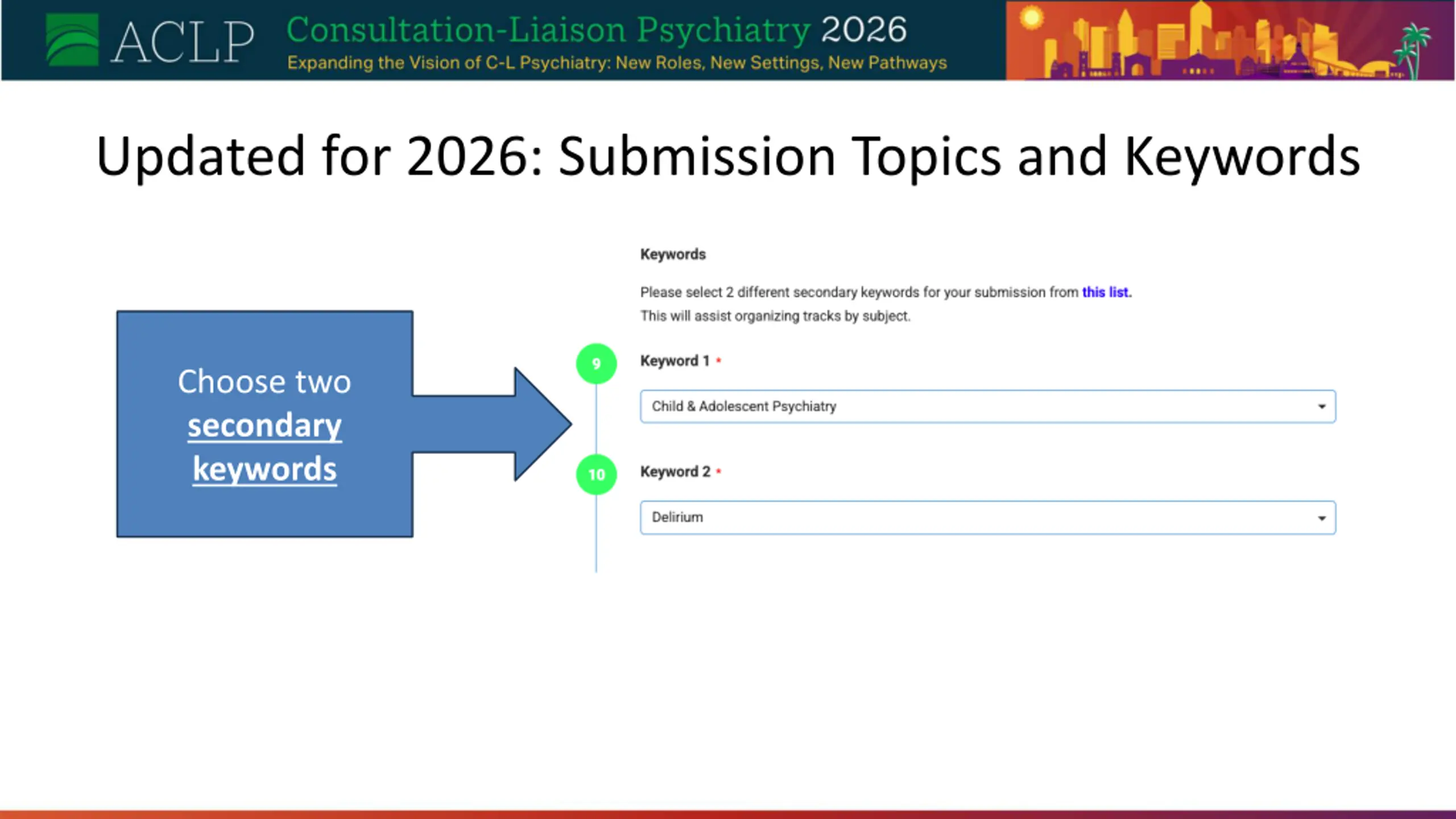 ACLP Consultation-Liaison Psychiatry 2026
Expanding the Vision of C-L Psychiatry: New Roles, New Settings, New Pathways

Updated for 2026: Submission Topics and Keywords

Choose two secondary keywords

Keywords

Please select 2 different secondary keywords for your submission from this list.
This will assist organizing tracks by subject.

9

Keyword 1 *

Child & Adolescent Psychiatry

10

Keyword 2 *

Delirium